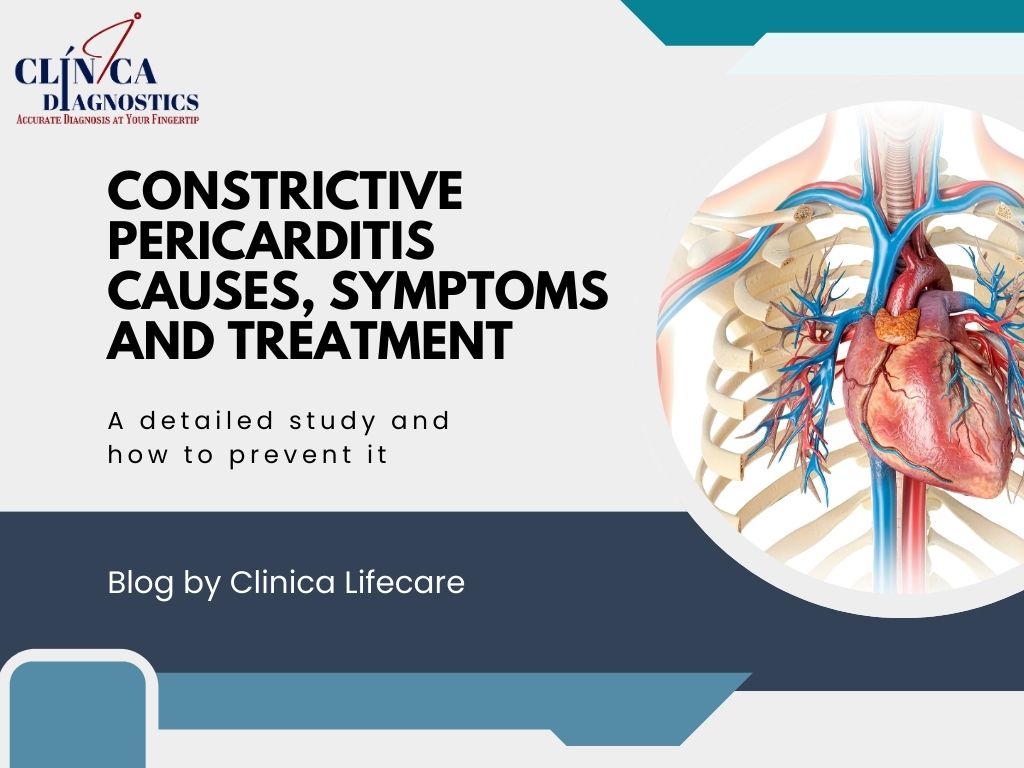 CLÍNICA
DIAGNOSTICS
ACCURATE DIAGNOSIS AT YOUR FINGERTIP

CONSTRICTIVE PERICARDITIS CAUSES, SYMPTOMS AND TREATMENT

A detailed study and how to prevent it

Blog by Clinica Lifecare